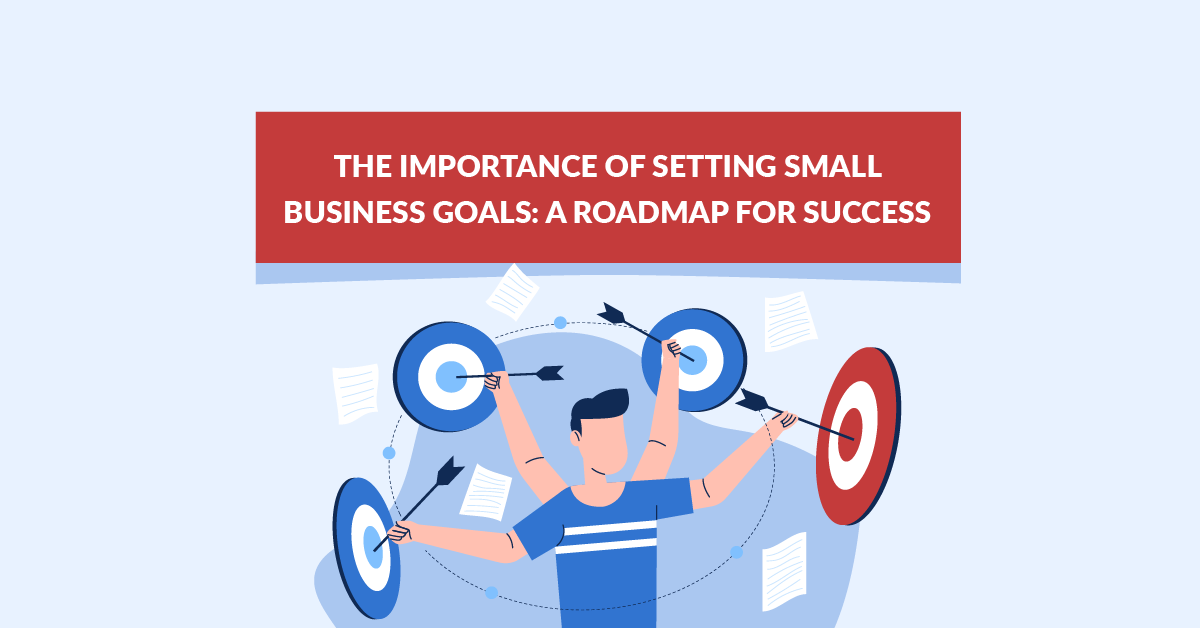 THE IMPORTANCE OF SETTING SMALL BUSINESS GOALS: A ROADMAP FOR SUCCESS